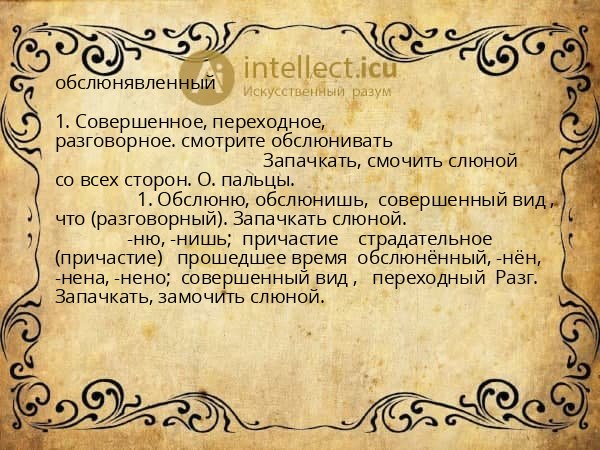 intellect.icu
Искусственный разум

обслюнявленный

1. Совершенное, переходное, разговорное. смотрите обслюнивать
Запачкать, смочить слюной со всех сторон. О. пальцы.
1. Обслюню, обслюнишь, совершенный вид , что (разговорный). Запачкать слюной.
-ню, -нишь; причастие страдательное (причастие) прошедшее время обслюнённый, -нён, -нена, -нено; совершенный вид , переходный Разг. Запачкать, замочить слюной.